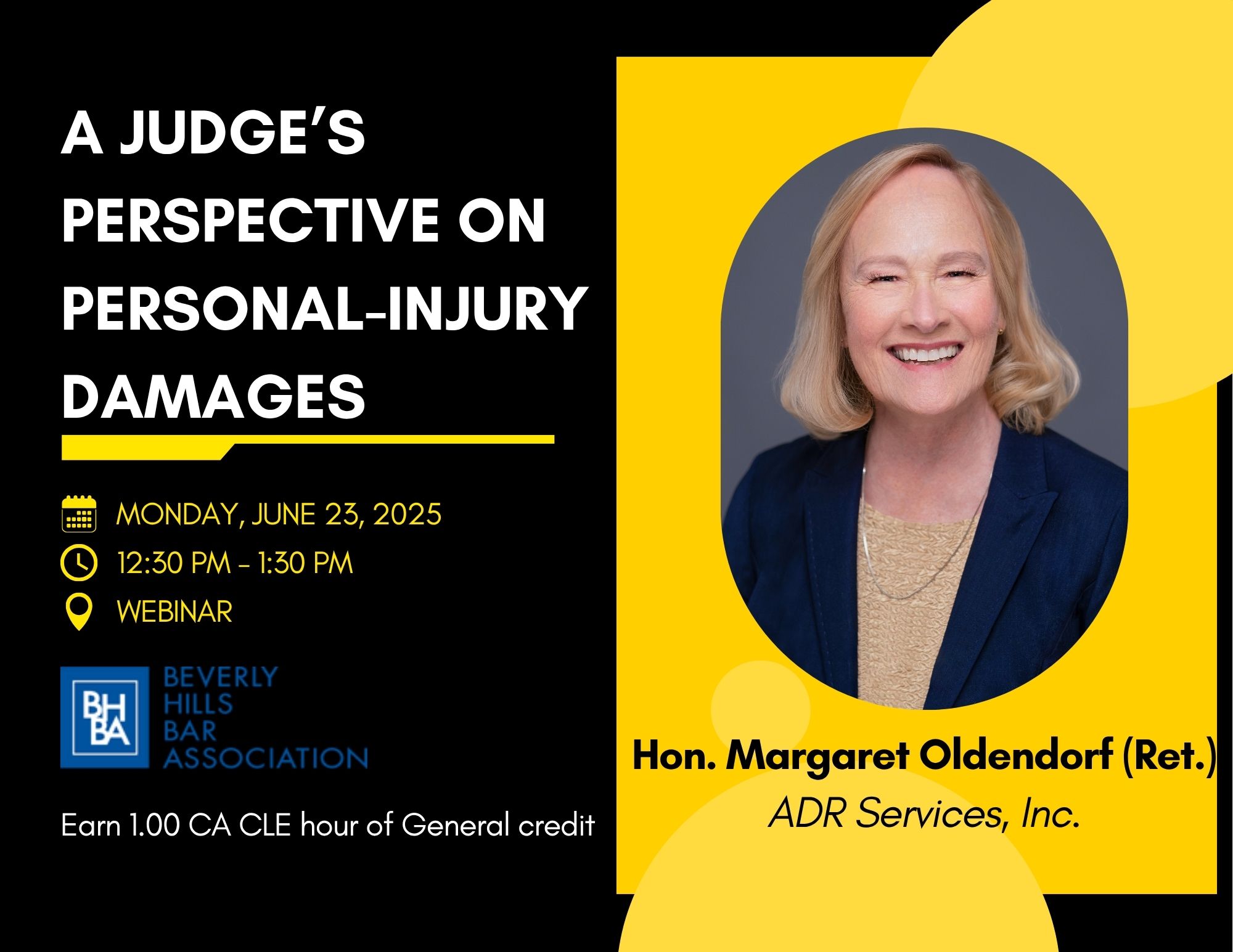 A JUDGE'S PERSPECTIVE ON PERSONAL-INJURY DAMAGES

MONDAY, JUNE 23, 2025
12:30 PM - 1:30 PM
WEBINAR

BH BA BEVERLY HILLS BAR ASSOCIATION

Earn 1.00 CA CLE hour of General credit

Hon. Margaret Oldendorf (Ret.)
ADR Services, Inc.